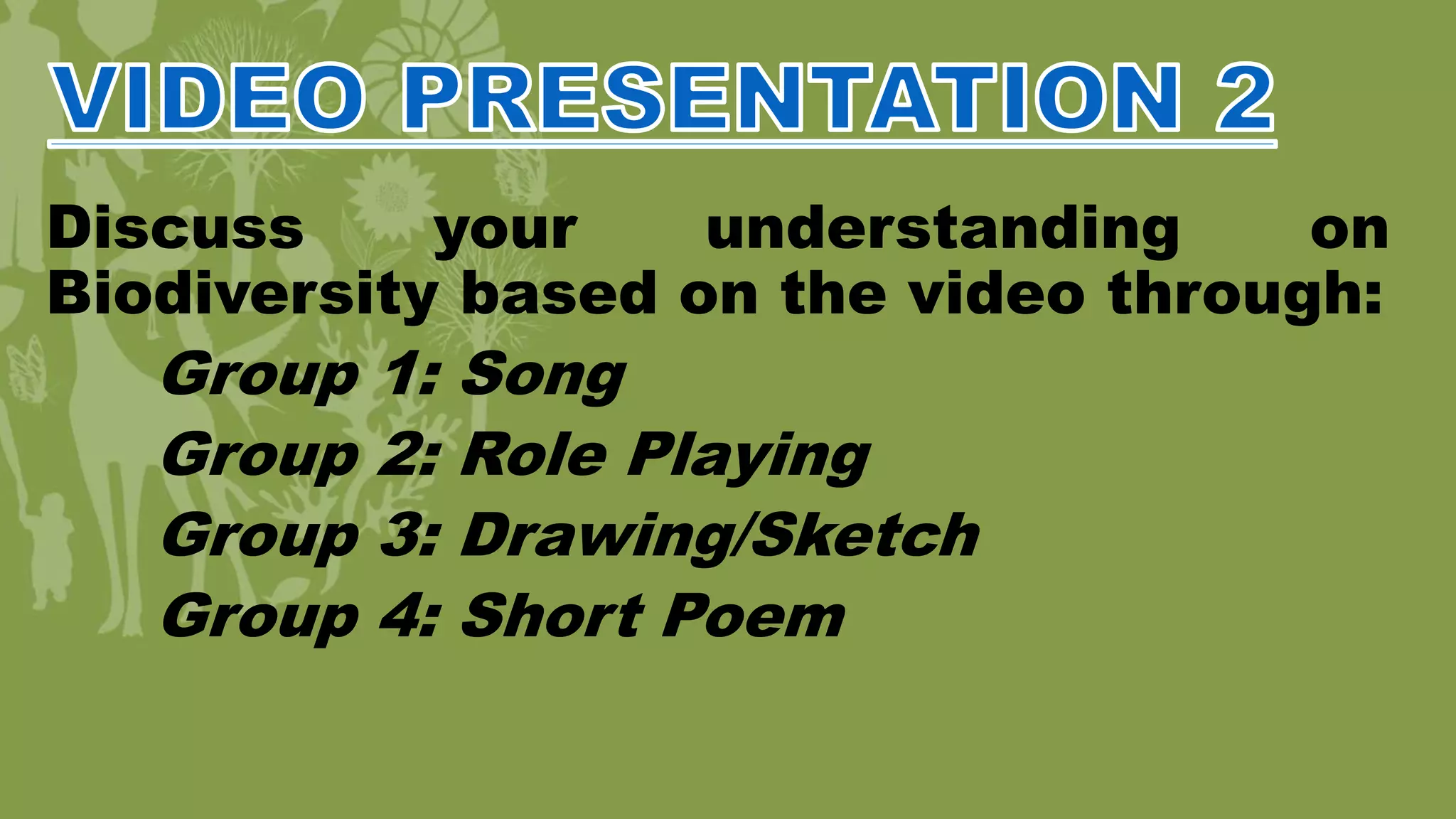 VIDEO PRESENTATION 2

Discuss your understanding on Biodiversity based on the video through:

Group 1: Song
Group 2: Role Playing
Group 3: Drawing/Sketch
Group 4: Short Poem